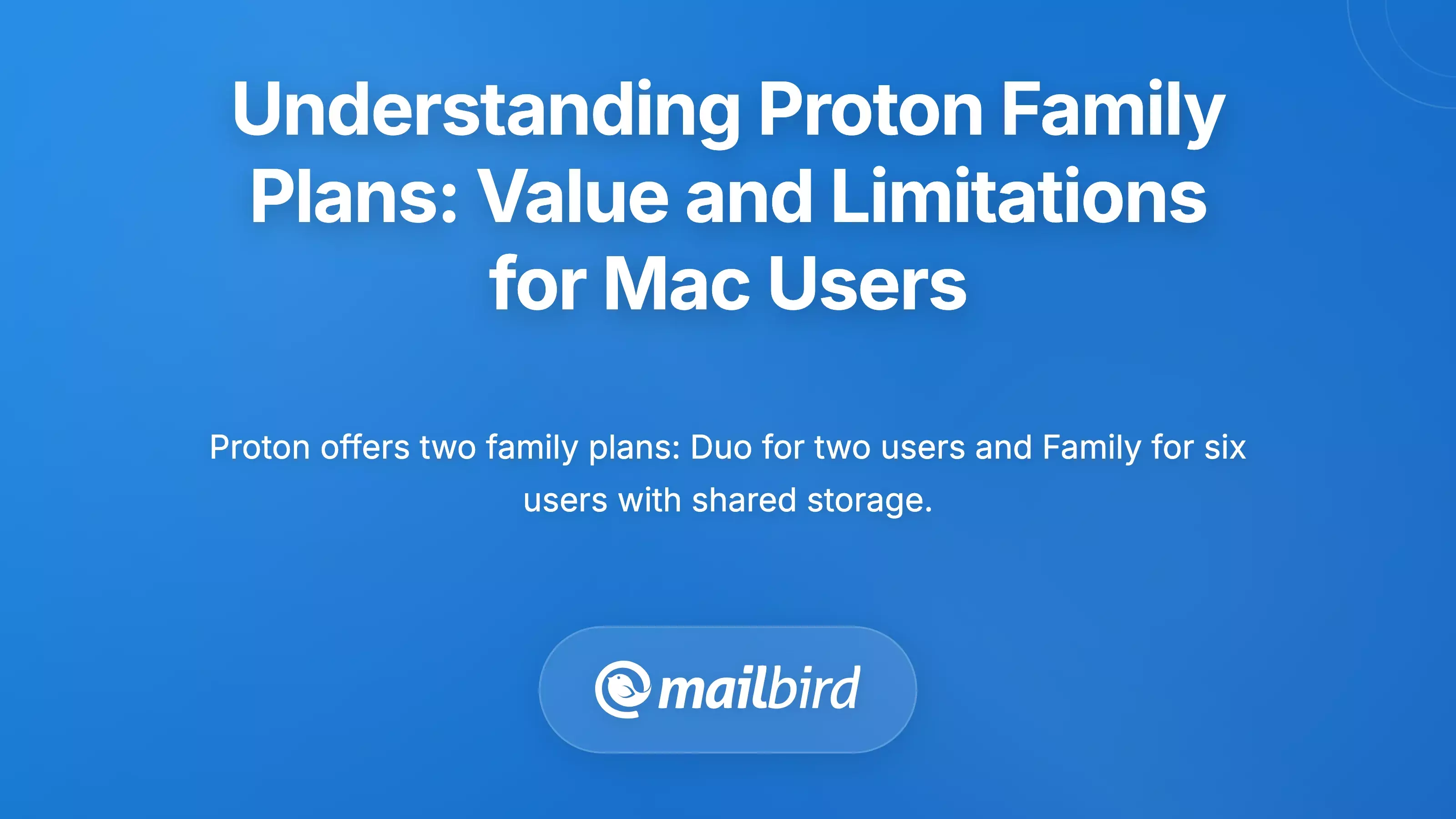 Understanding Proton Family Plans: Value and Limitations for Mac Users

Proton offers two family plans: Duo for two users and Family for six users with shared storage.

mailbird